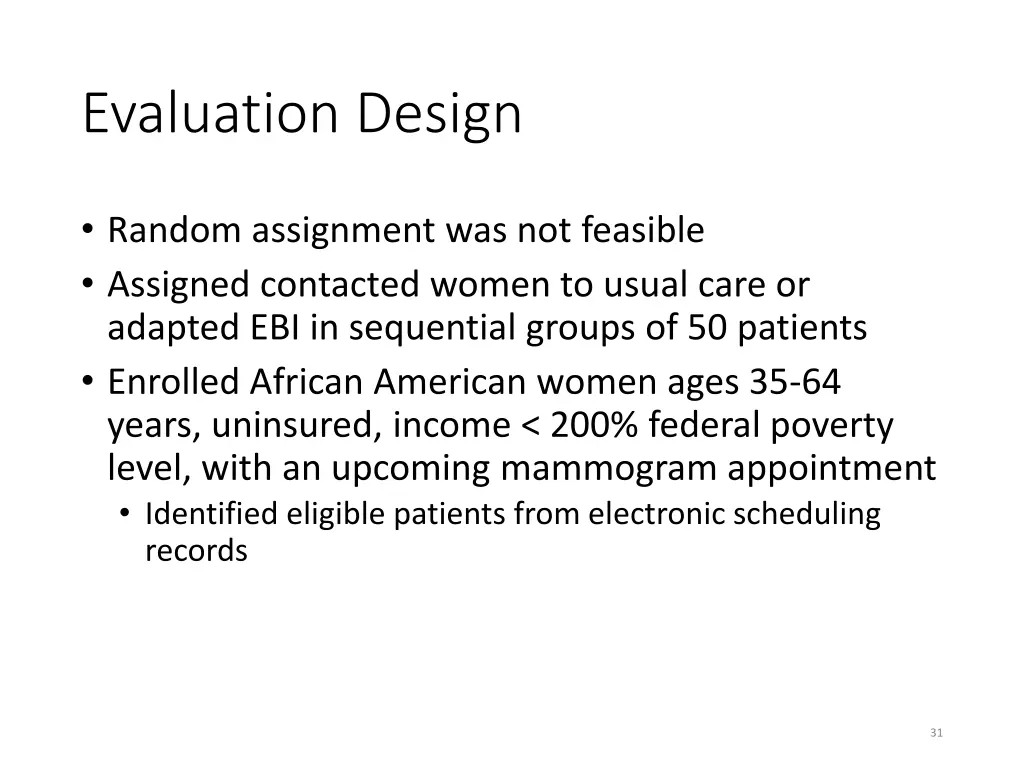 Evaluation Design

• Random assignment was not feasible
• Assigned contacted women to usual care or adapted EBI in sequential groups of 50 patients
• Enrolled African American women ages 35-64 years, uninsured, income < 200% federal poverty level, with an upcoming mammogram appointment
  • Identified eligible patients from electronic scheduling records

31